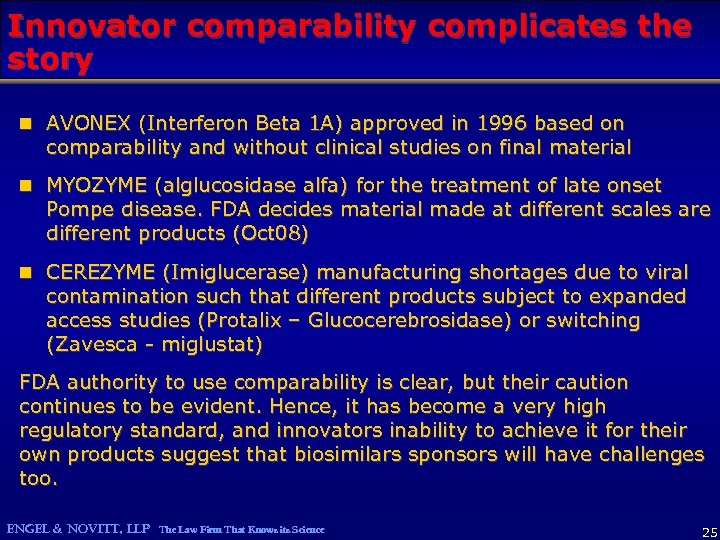 Innovator comparability complicates the story

- AVONEX (Interferon Beta 1A) approved in 1996 based on comparability and without clinical studies on final material
- MYOZYME (alglucosidase alfa) for the treatment of late onset Pompe disease. FDA decides material made at different scales are different products (Oct08)
- CEREZYME (Imiglucerase) manufacturing shortages due to viral contamination such that different products subject to expanded access studies (Protalix – Glucocerebrosidase) or switching (Zavesca - miglustat)

FDA authority to use comparability is clear, but their caution continues to be evident. Hence, it has become a very high regulatory standard, and innovators inability to achieve it for their own products suggest that biosimilars sponsors will have challenges too.

ENGEL & NOVITT, LLP The Law Firm That Knows its Science

25